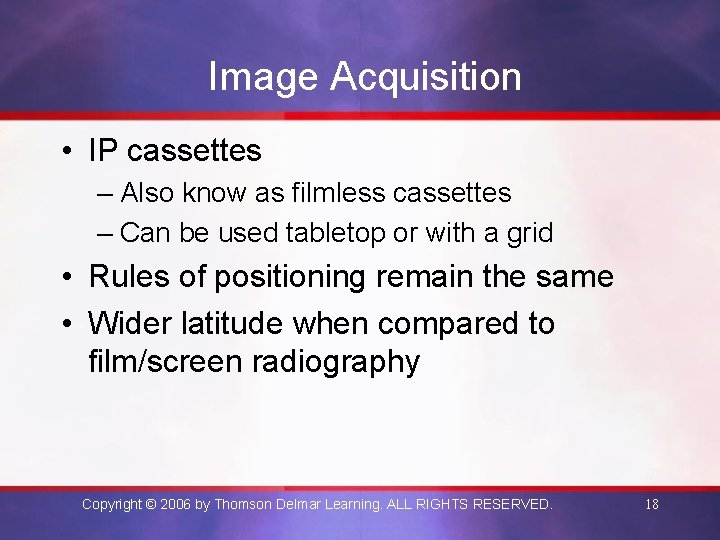 Image Acquisition

• IP cassettes
– Also know as filmless cassettes
– Can be used tabletop or with a grid
• Rules of positioning remain the same
• Wider latitude when compared to film/screen radiography

Copyright © 2006 by Thomson Delmar Learning. ALL RIGHTS RESERVED.

18